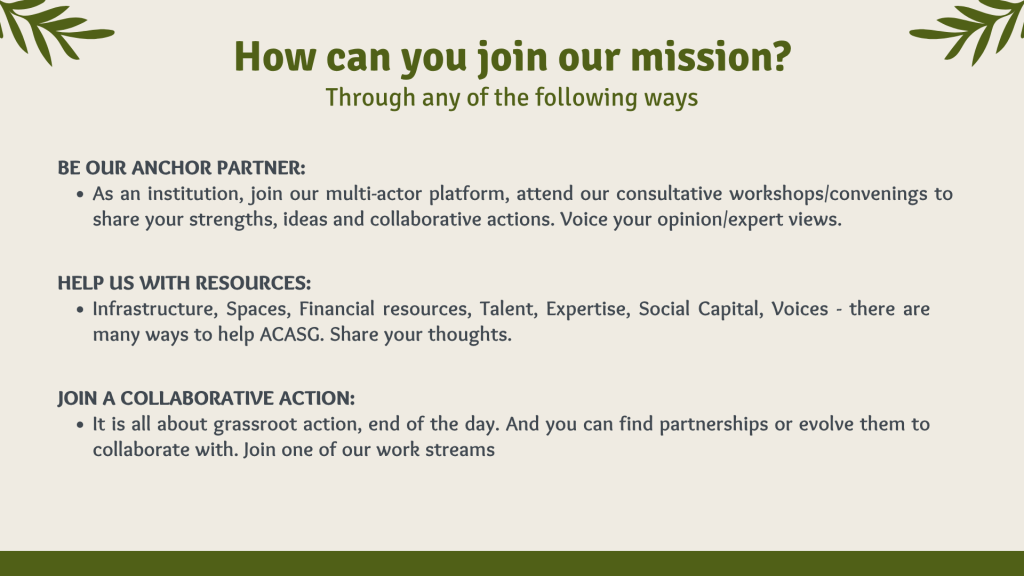 How can you join our mission?
Through any of the following ways

BE OUR ANCHOR PARTNER:
• As an institution, join our multi-actor platform, attend our consultative workshops/convenings to share your strengths, ideas and collaborative actions. Voice your opinion/expert views.

HELP US WITH RESOURCES:
• Infrastructure, Spaces, Financial resources, Talent, Expertise, Social Capital, Voices - there are many ways to help ACASG. Share your thoughts.

JOIN A COLLABORATIVE ACTION:
• It is all about grassroot action, end of the day. And you can find partnerships or evolve them to collaborate with. Join one of our work streams